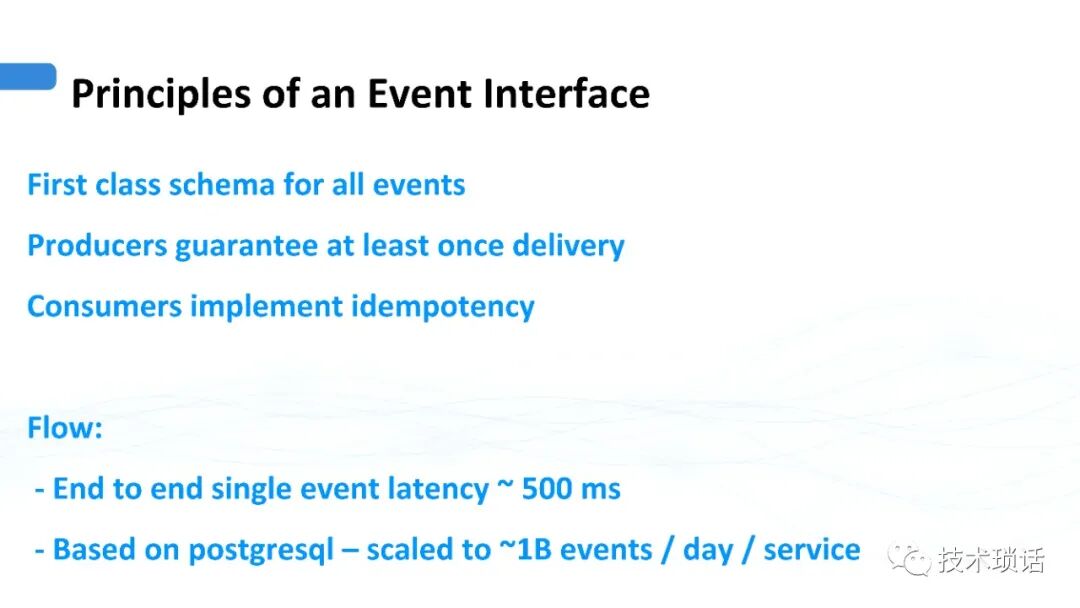 Principles of an Event Interface

First class schema for all events

Producers guarantee at least once delivery

Consumers implement idempotency

Flow:

- End to end single event latency ~ 500 ms

- Based on postgresql – scaled to ~1B events / day / service

技术琐话